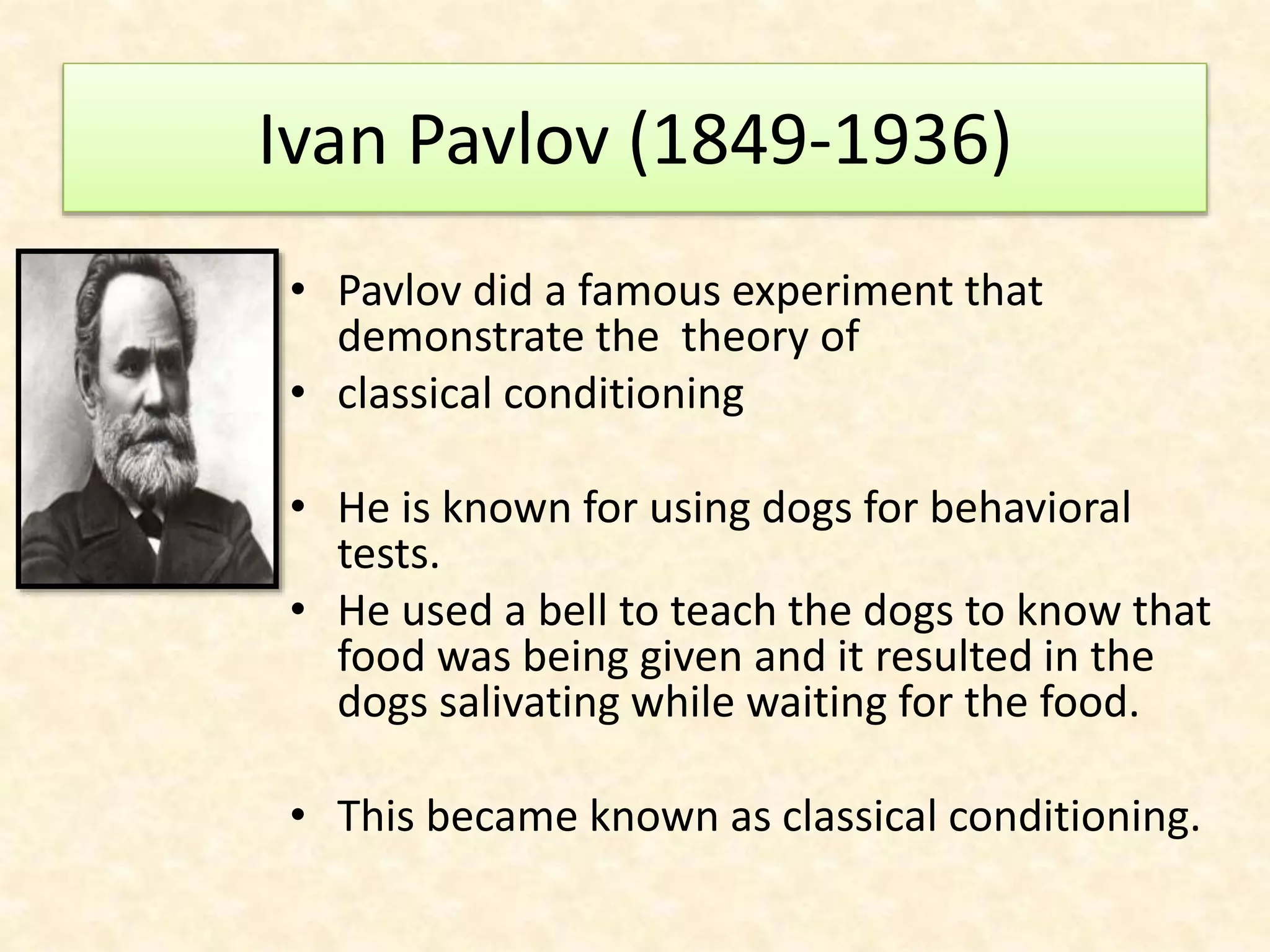 Ivan Pavlov (1849-1936)

• Pavlov did a famous experiment that demonstrate the theory of
• classical conditioning

• He is known for using dogs for behavioral tests.
• He used a bell to teach the dogs to know that food was being given and it resulted in the dogs salivating while waiting for the food.

• This became known as classical conditioning.